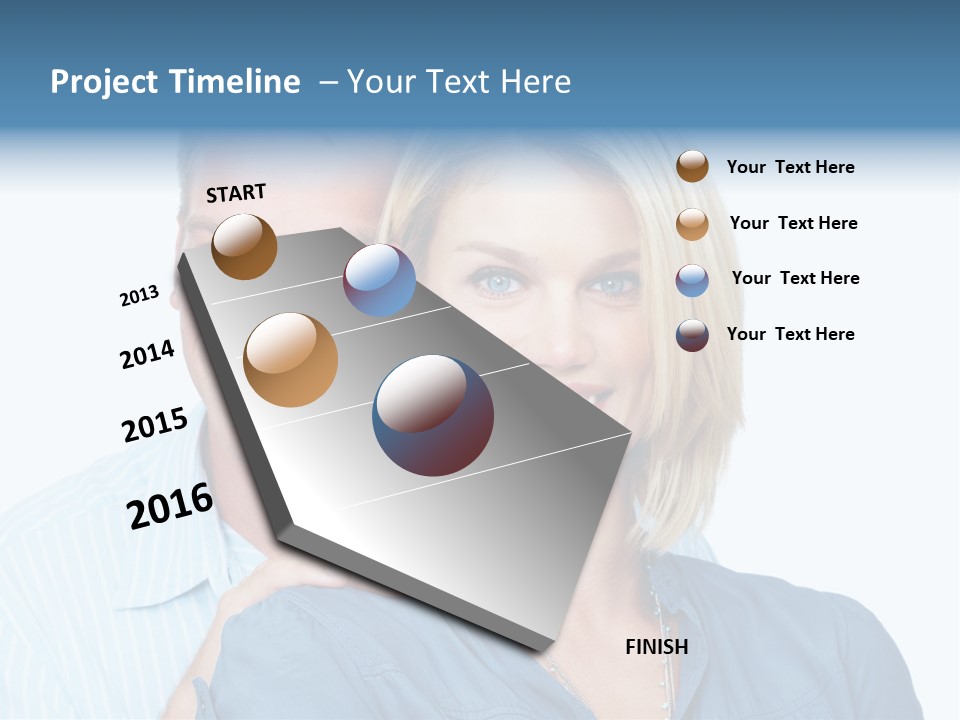 Project Timeline – Your Text Here

START

2013

2014

2015

2016

FINISH

Your Text Here

Your Text Here

Your Text Here

Your Text Here